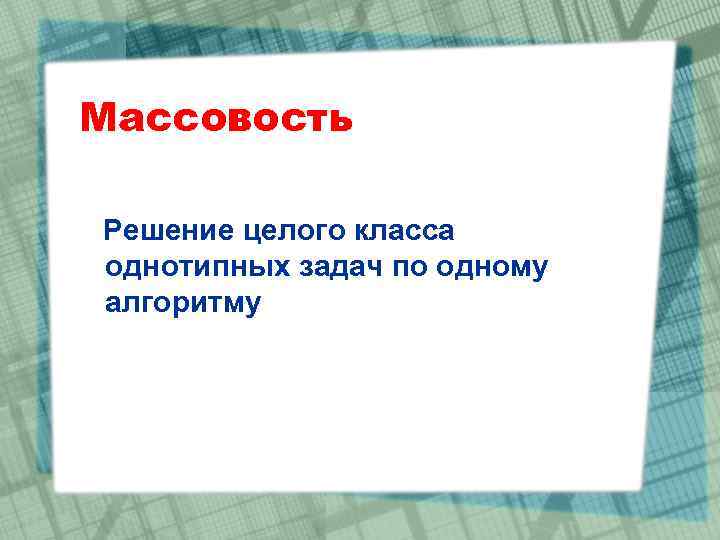 Массовость

Решение целого класса однотипных задач по одному алгоритму